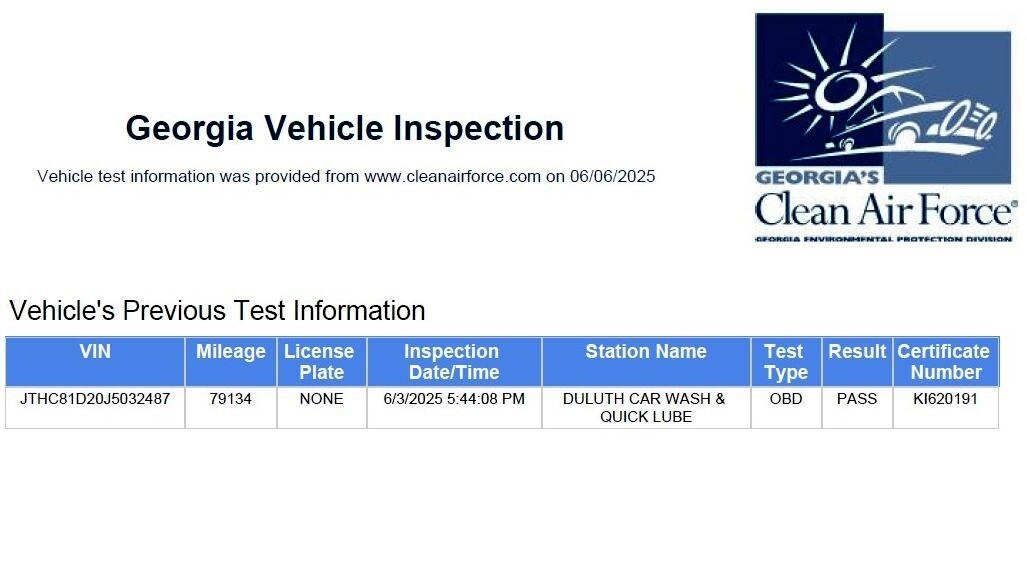 Georgia Vehicle Inspection

Vehicle test information was provided from www.cleanairforce.com on 06/06/2025

GEORGIA'S
Clean Air Force®
GEORGIA ENVIRONMENTAL PROTECTION DIVISION

Vehicle's Previous Test Information

| VIN | Mileage | License Plate | Inspection Date/Time | Station Name | Test Type | Result | Certificate Number |
|---|---|---|---|---|---|---|---|
| JTHC81D20J5032487 | 79134 | NONE | 6/3/2025 5:44:08 PM | DULUTH CAR WASH & QUICK LUBE | OBD | PASS | KI620191 |